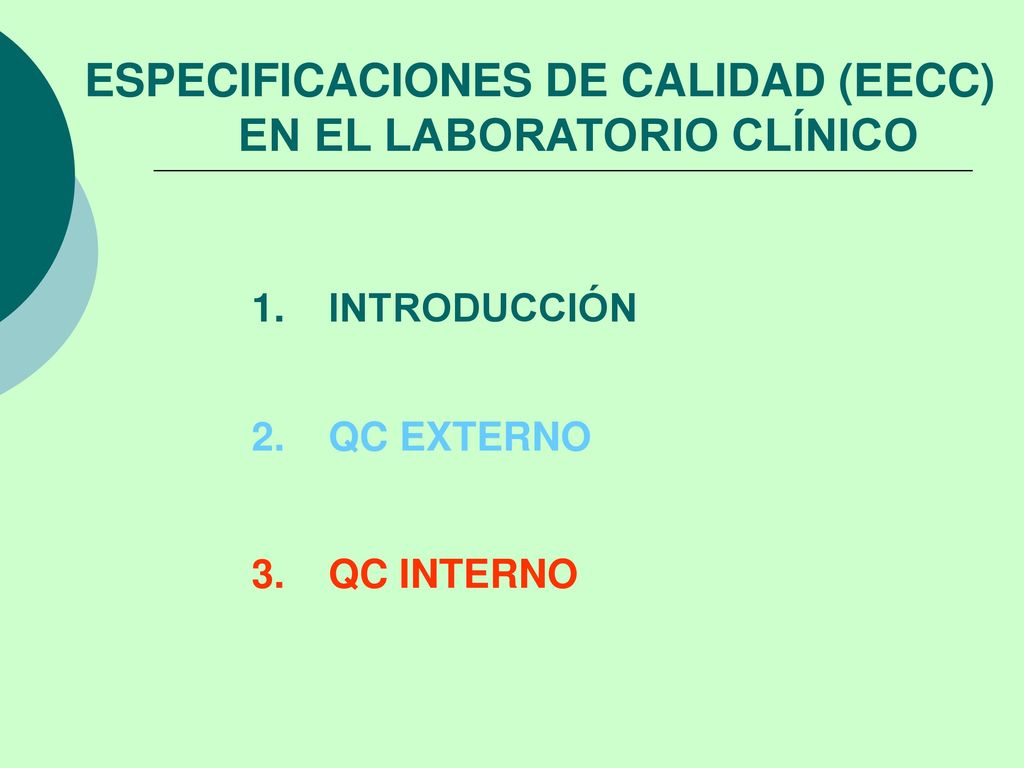 ESPECIFICACIONES DE CALIDAD (EECC) EN EL LABORATORIO CLÍNICO

1. INTRODUCCIÓN

2. QC EXTERNO

3. QC INTERNO